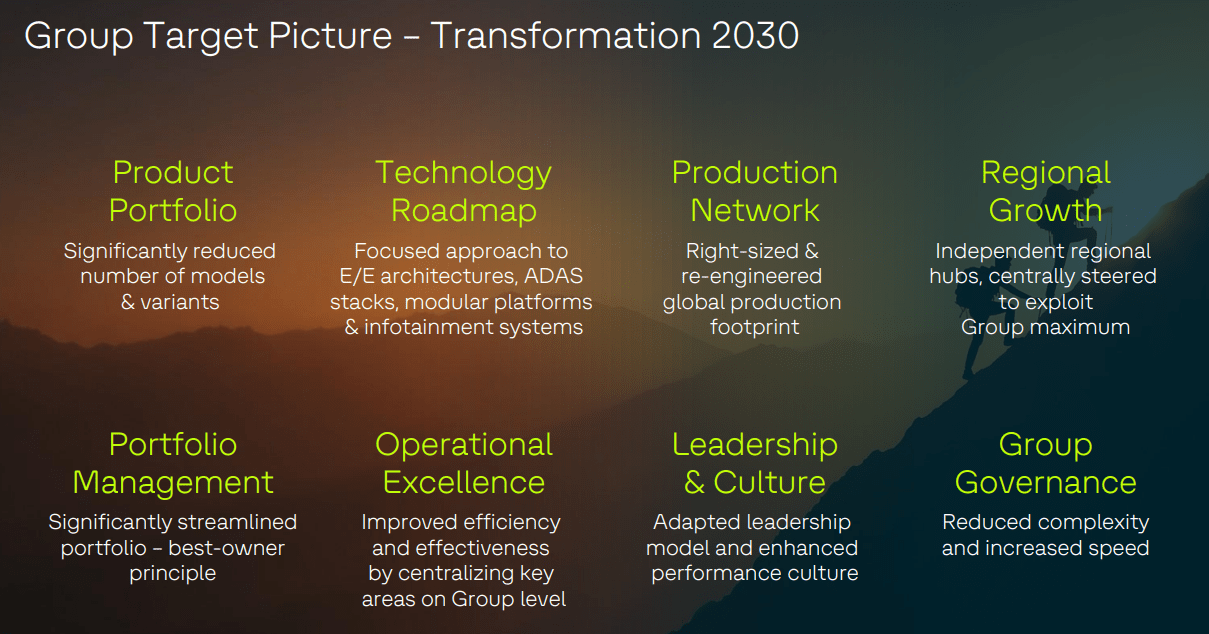 Group Target Picture – Transformation 2030

Product Portfolio

Significantly reduced number of models & variants

Technology Roadmap

Focused approach to E/E architectures, ADAS stacks, modular platforms & infotainment systems

Production Network

Right-sized & re-engineered global production footprint

Regional Growth

Independent regional hubs, centrally steered to exploit Group maximum

Portfolio Management

Significantly streamlined portfolio – best-owner principle

Operational Excellence

Improved efficiency and effectiveness by centralizing key areas on Group level

Leadership & Culture

Adapted leadership model and enhanced performance culture

Group Governance

Reduced complexity and increased speed